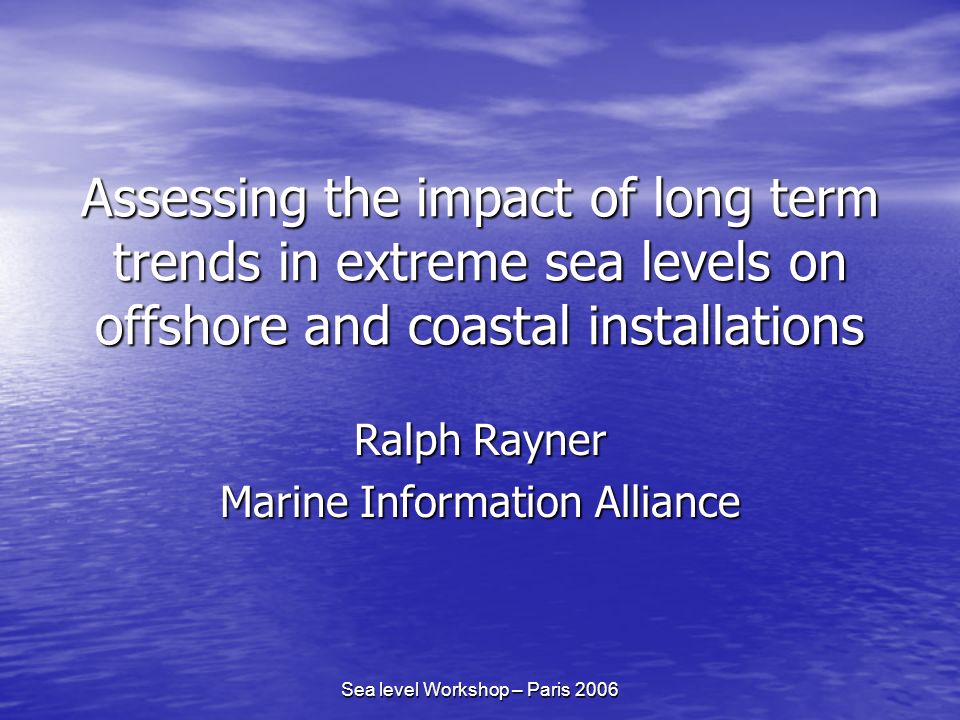 Assessing the impact of long term trends in extreme sea levels on offshore and coastal installations

Ralph Rayner
Marine Information Alliance

Sea level Workshop – Paris 2006